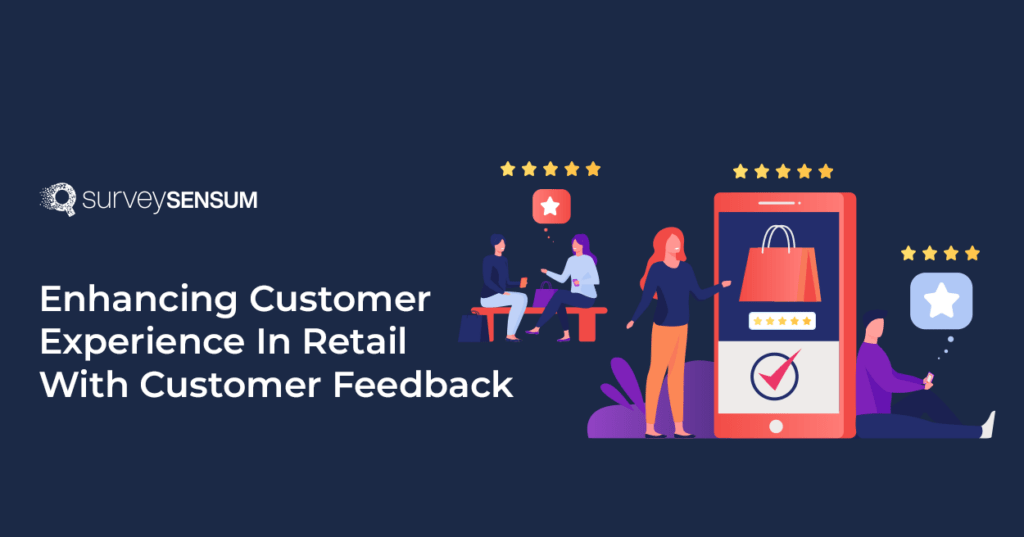 surveySENSUM

Enhancing Customer Experience In Retail With Customer Feedback